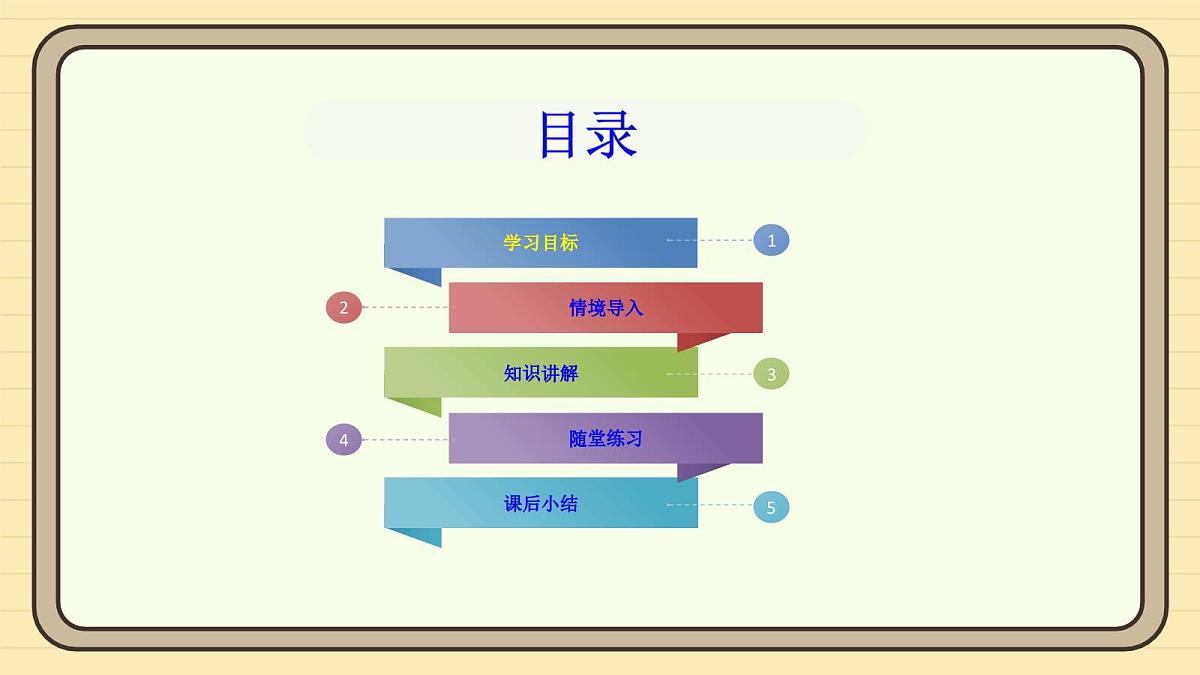 目录

学习目标 1

2 情境导入

知识讲解 3

4 随堂练习

课后小结 5